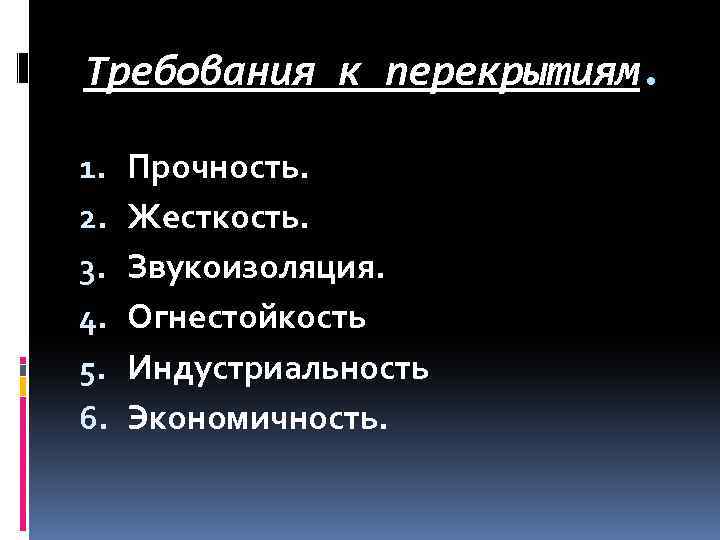 Требования к перекрытиям.

1. Прочность.
2. Жесткость.
3. Звукоизоляция.
4. Огнестойкость
5. Индустриальность
6. Экономичность.